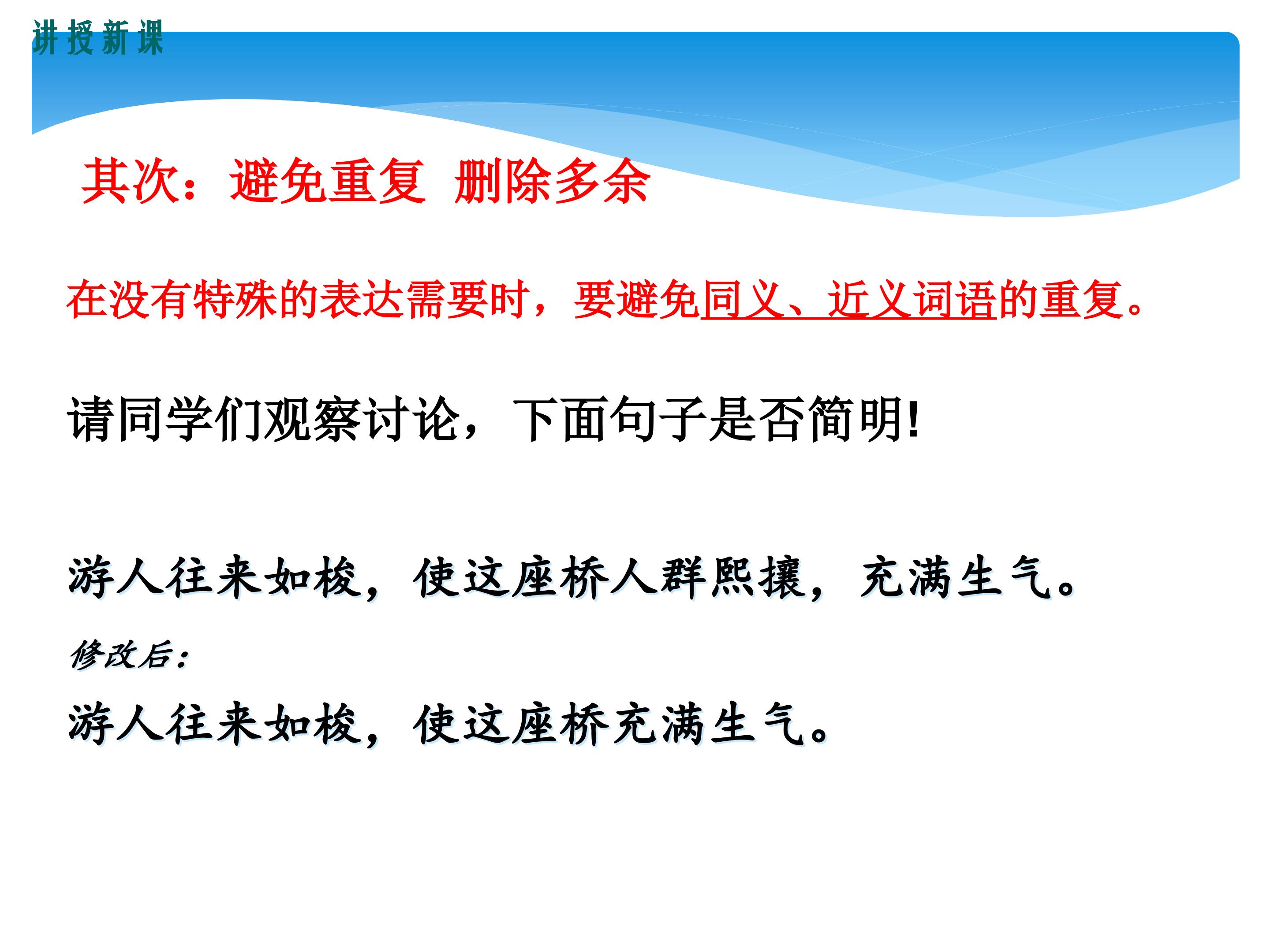 讲授新课

其次：避免重复 删除多余

在没有特殊的表达需要时，要避免同义、近义词语的重复。

请同学们观察讨论，下面句子是否简明!

游人往来如梭，使这座桥人群熙攘，充满生气。

修改后：

游人往来如梭，使这座桥充满生气。